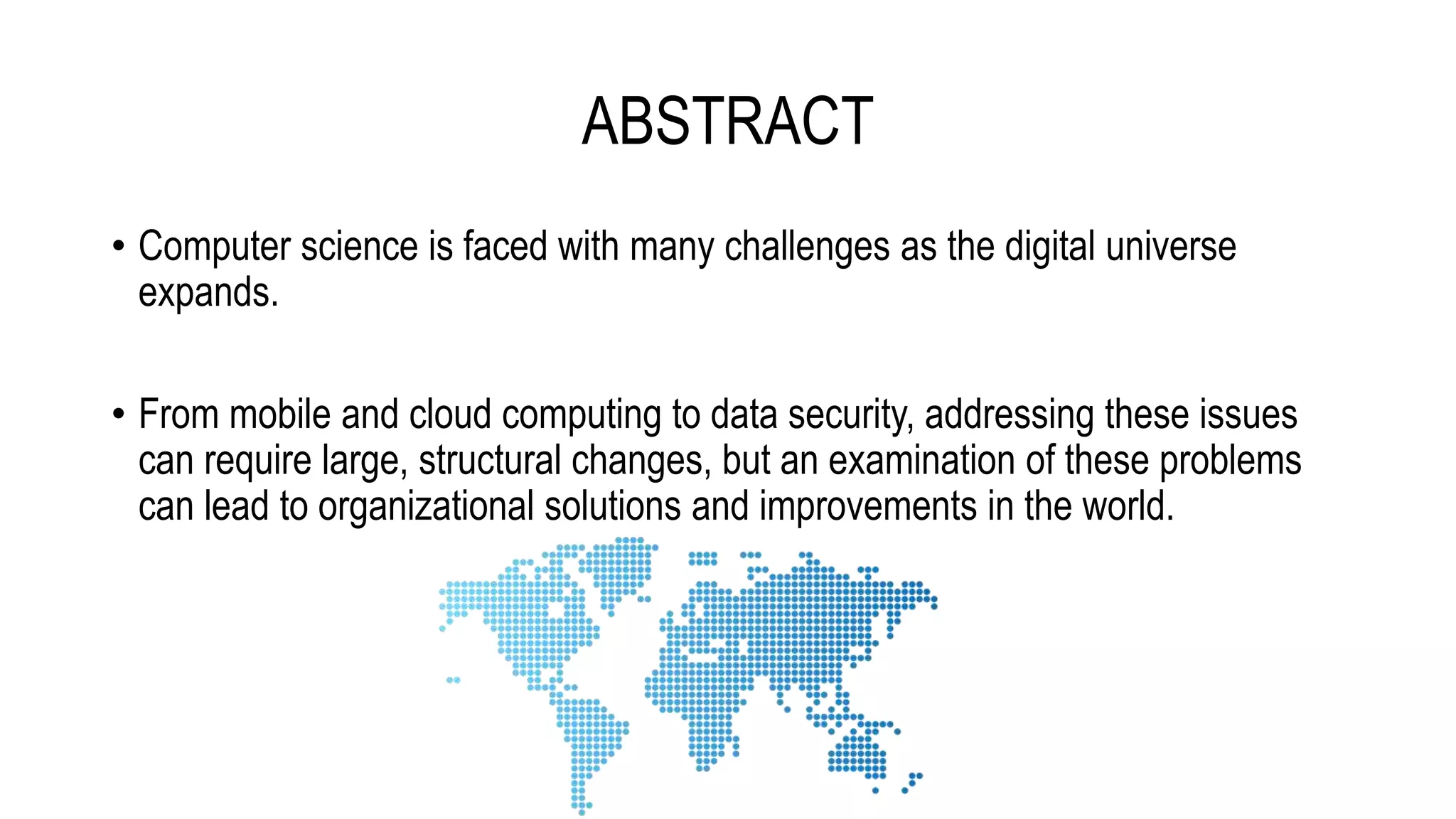 ABSTRACT

• Computer science is faced with many challenges as the digital universe expands.

• From mobile and cloud computing to data security, addressing these issues can require large, structural changes, but an examination of these problems can lead to organizational solutions and improvements in the world.